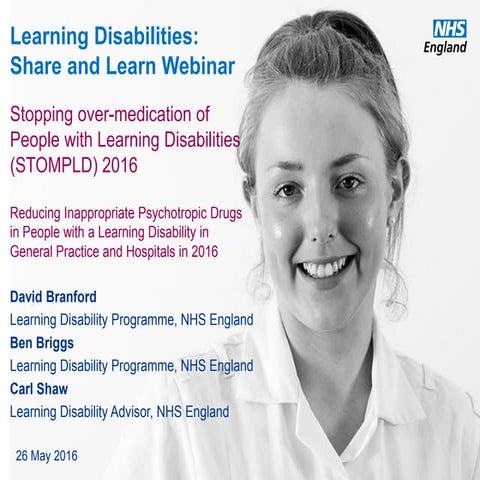 NHS England

Learning Disabilities: Share and Learn Webinar

Stopping over-medication of People with Learning Disabilities (STOMPLD) 2016

Reducing Inappropriate Psychotropic Drugs in People with a Learning Disability in General Practice and Hospitals in 2016

David Branford
Learning Disability Programme, NHS England
Ben Briggs
Learning Disability Programme, NHS England
Carl Shaw
Learning Disability Advisor, NHS England

26 May 2016